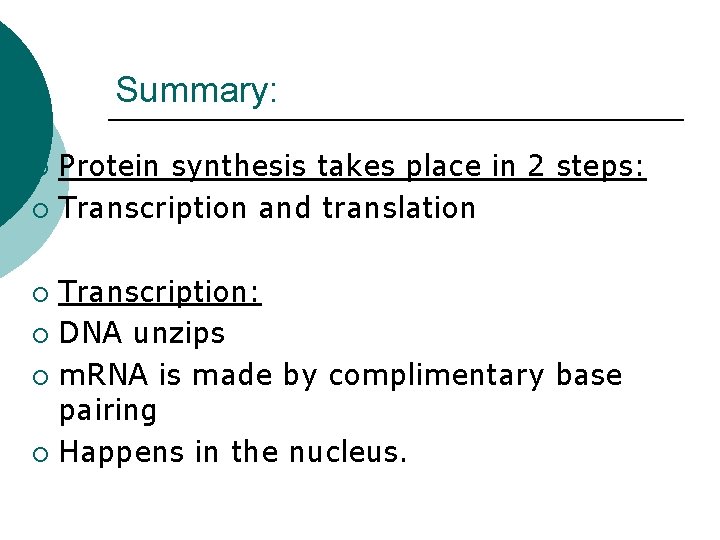 Summary:

Protein synthesis takes place in 2 steps:
Transcription and translation

Transcription:
DNA unzips
mRNA is made by complimentary base pairing
Happens in the nucleus.